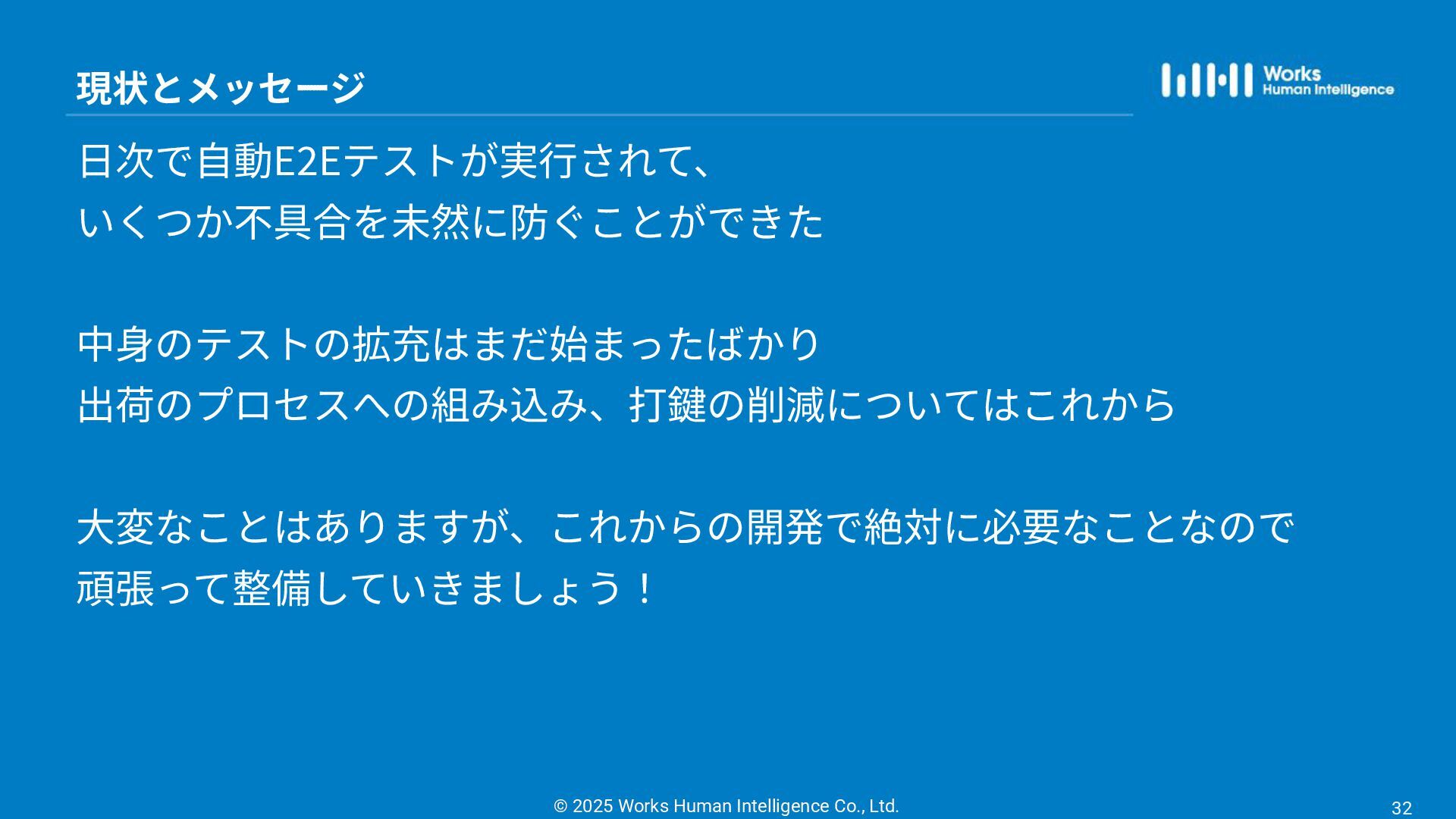 現状とメッセージ

Works Human Intelligence

日次で自動E2Eテストが実行されて、
いくつか不具合を未然に防ぐことができた

中身のテストの拡充はまだ始まったばかり
出荷のプロセスへの組み込み、打鍵の削減についてはこれから

大変なことはありますが、これからの開発で絶対に必要なことなので
頑張って整備していきましょう！

© 2025 Works Human Intelligence Co., Ltd.

32